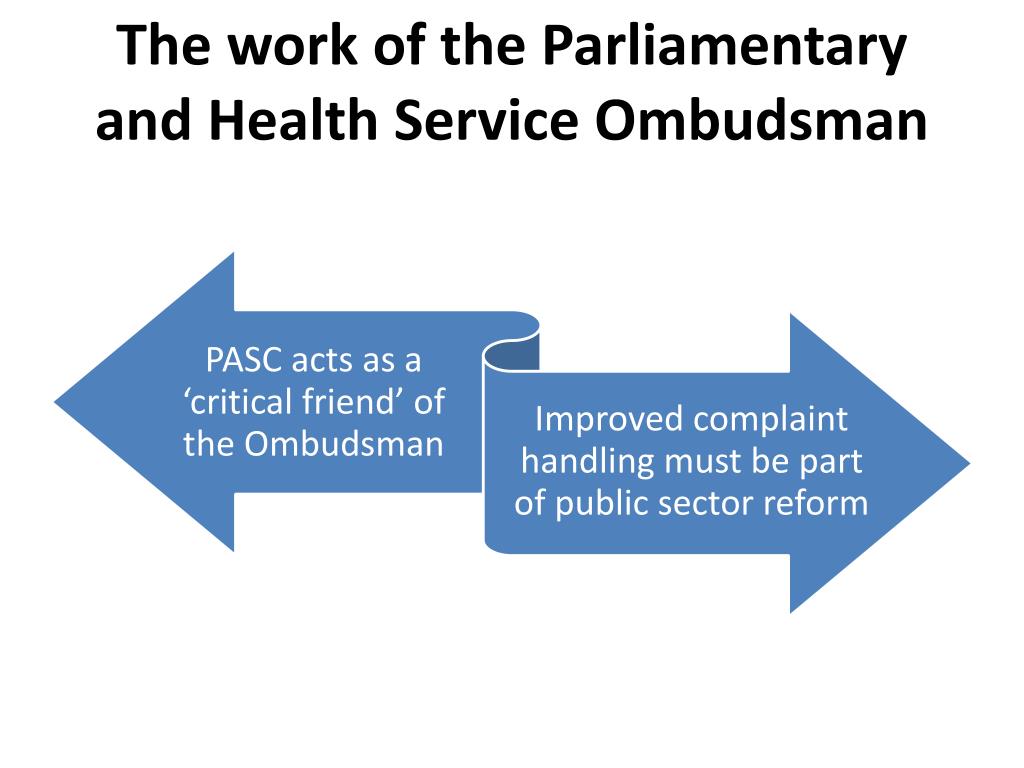 The work of the Parliamentary and Health Service Ombudsman

PASC acts as a ‘critical friend’ of the Ombudsman

Improved complaint handling must be part of public sector reform